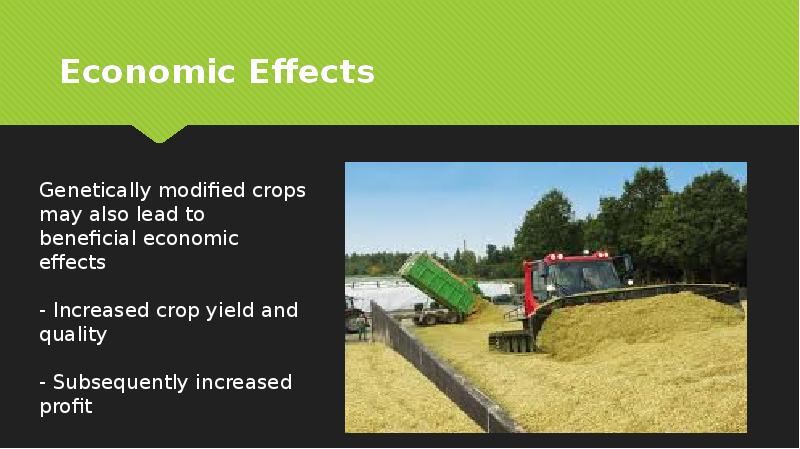 Economic Effects

Genetically modified crops may also lead to beneficial economic effects

- Increased crop yield and quality

- Subsequently increased profit